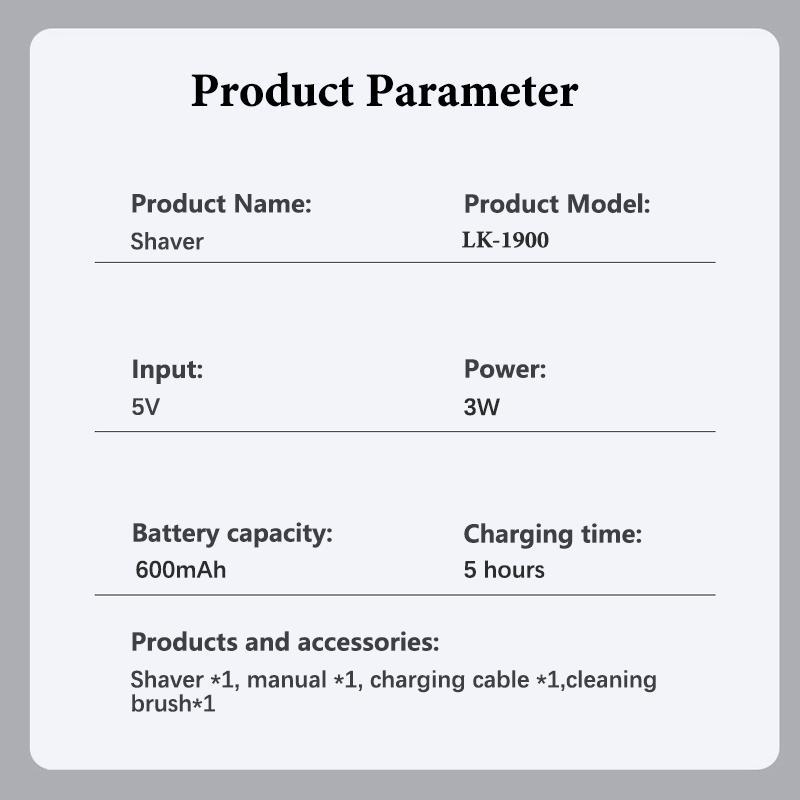 Product Parameter

Product Name:
Shaver

Product Model:
LK-1900

Input:
5V

Power:
3W

Battery capacity:
600mAh

Charging time:
5 hours

Products and accessories:
Shaver *1, manual *1, charging cable *1,cleaning brush*1